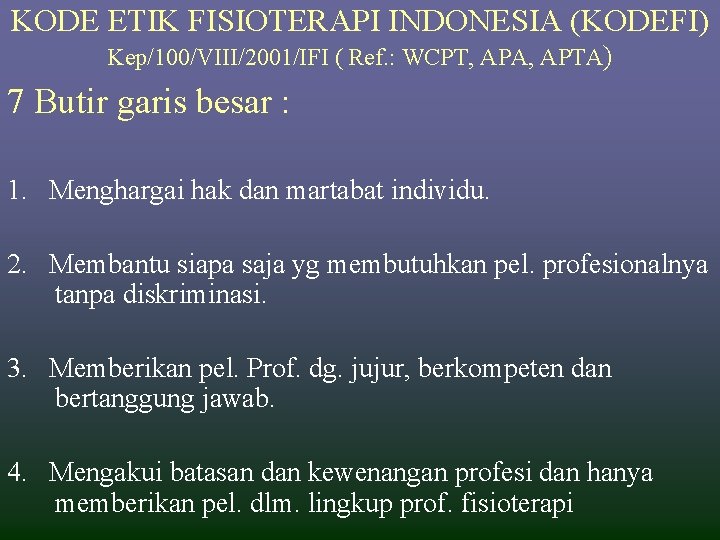 KODE ETIK FISIOTERAPI INDONESIA (KODEFI)
Kep/100/VIII/2001/IFI ( Ref.: WCPT, APA, APTA)

7 Butir garis besar :

1. Menghargai hak dan martabat individu.

2. Membantu siapa saja yg membutuhkan pel. profesionalnya tanpa diskriminasi.

3. Memberikan pel. Prof. dg. jujur, berkompeten dan bertanggung jawab.

4. Mengakui batasan dan kewenangan profesi dan hanya memberikan pel. dlm. lingkup prof. fisioterapi